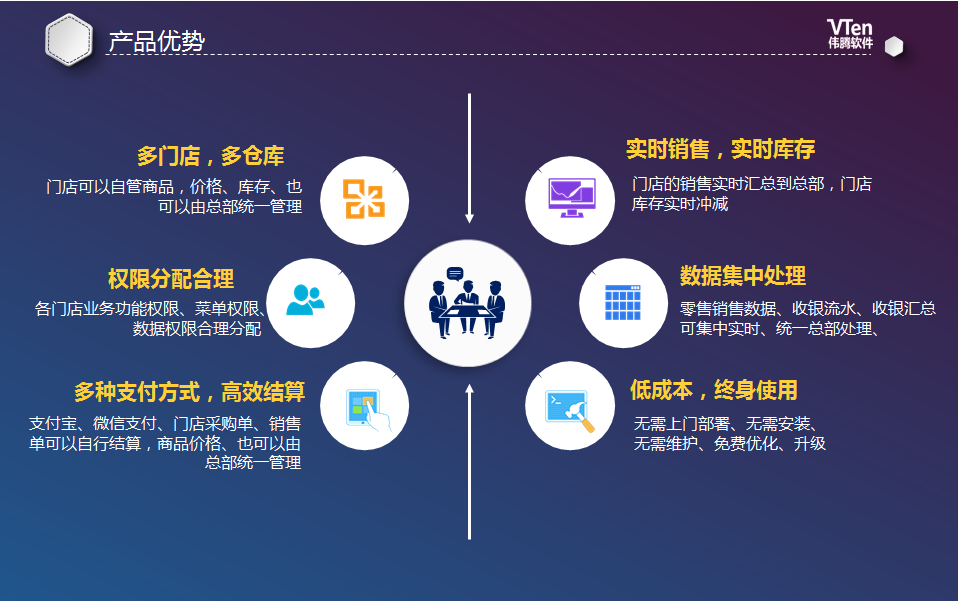 产品优势

VTen
伟腾软件

多门店，多仓库
门店可以自管商品，价格、库存、也可以由总部统一管理

权限分配合理
各门店业务功能权限、菜单权限、数据权限合理分配

多种支付方式，高效结算
支付宝、微信支付、门店采购单、销售单可以自行结算，商品价格、也可以由总部统一管理

实时销售，实时库存
门店的销售实时汇总到总部，门店库存实时冲减

数据集中处理
零售销售数据、收银流水、收银汇总可集中实时、统一总部处理、

低成本，终身使用
无需上门部署、无需安装、无需维护、免费优化、升级